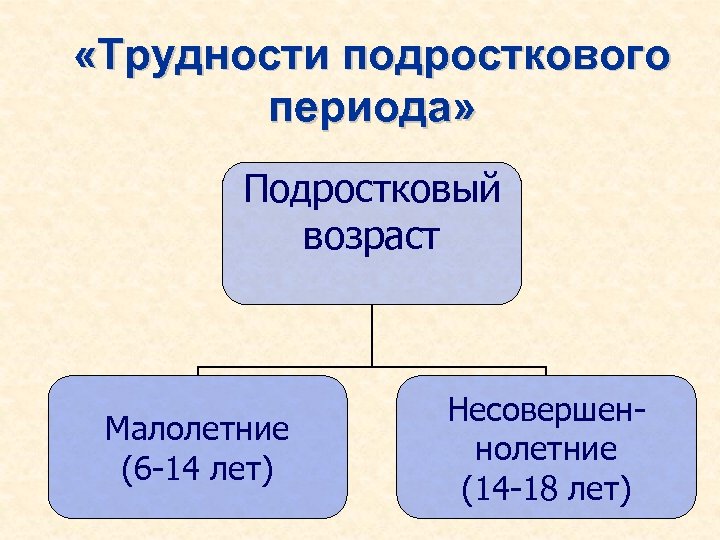 «Трудности подросткового периода»

Подростковый возраст

Малолетние (6-14 лет)

Несовершеннолетние (14-18 лет)